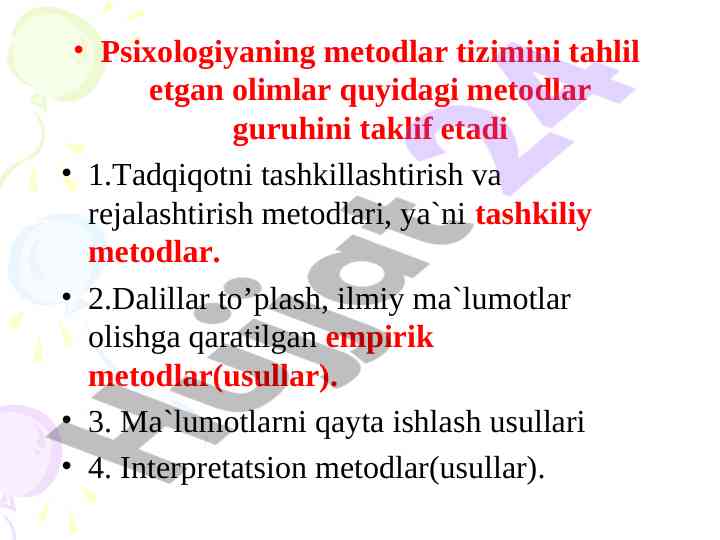 • Psixologiyaning metodlar tizimini tahlil etgan olimlar quyidagi metodlar guruhini taklif etadi

• 1.Tadqiqotni tashkillashtirish va rejalashtirish metodlari, ya`ni tashkiliy metodlar.

• 2.Dalillar to’plash, ilmiy ma`lumotlar olishga qaratilgan empirik metodlar(usullar).

• 3. Ma`lumotlarni qayta ishlash usullari

• 4. Interpretatsion metodlar(usullar).

Hujjat 24